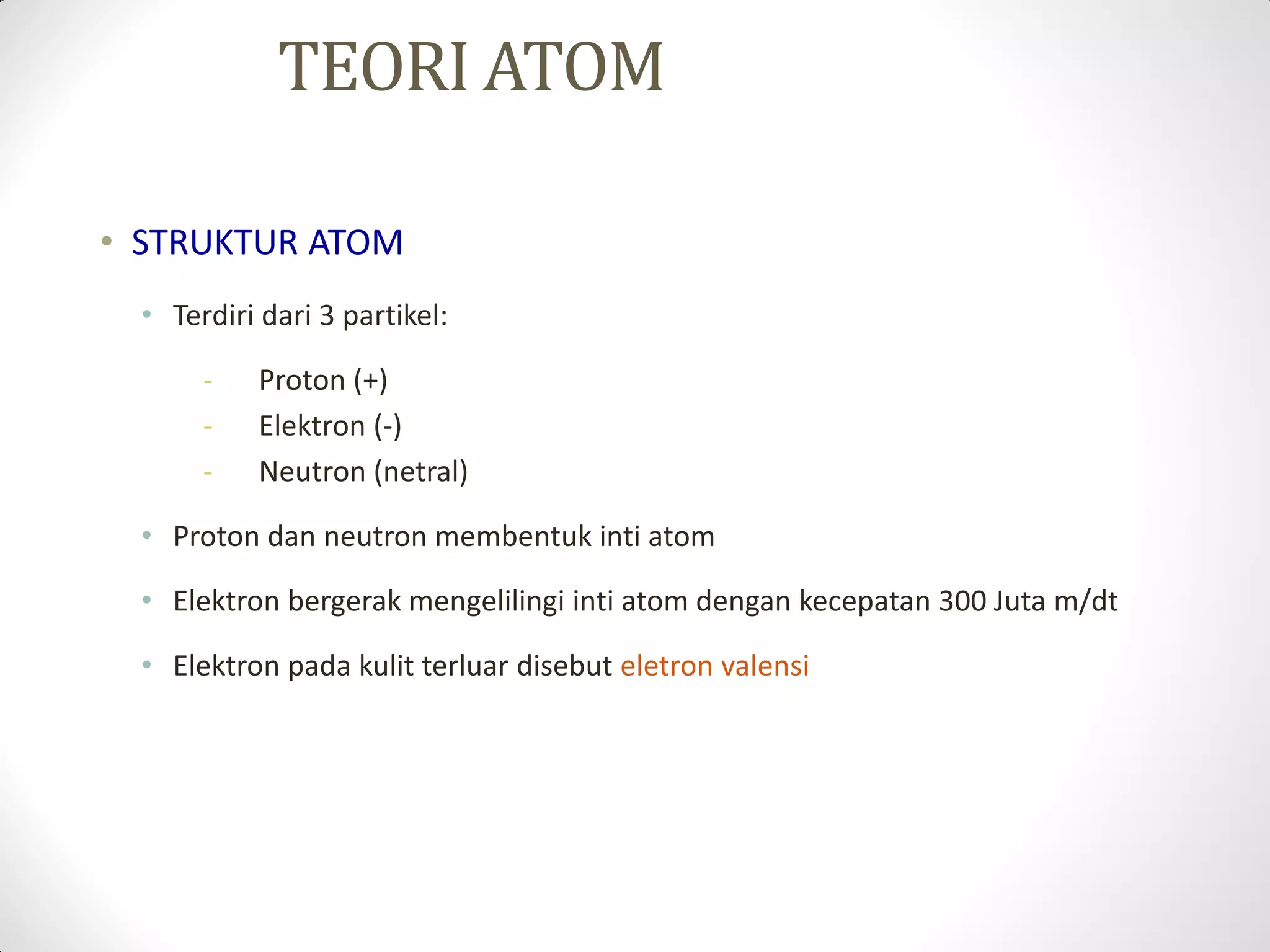 TEORI ATOM

• STRUKTUR ATOM

• Terdiri dari 3 partikel:

- Proton (+)
- Elektron (-)
- Neutron (netral)

• Proton dan neutron membentuk inti atom

• Elektron bergerak mengelilingi inti atom dengan kecepatan 300 Juta m/dt

• Elektron pada kulit terluar disebut eletron valensi